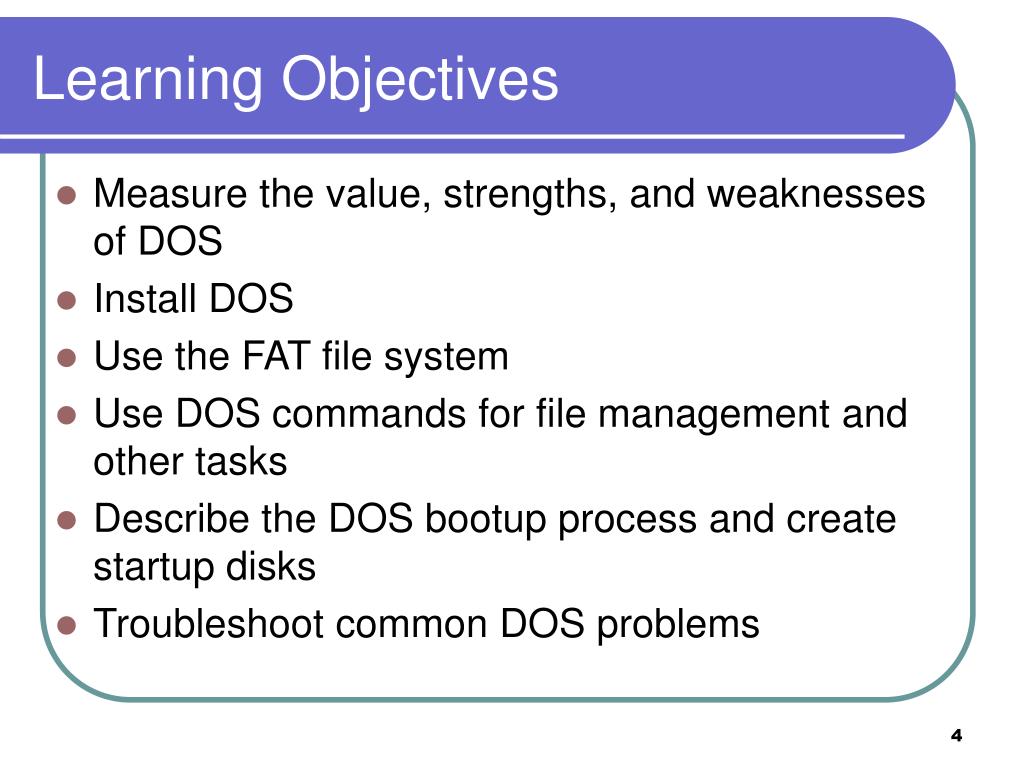 Learning Objectives

- Measure the value, strengths, and weaknesses of DOS
- Install DOS
- Use the FAT file system
- Use DOS commands for file management and other tasks
- Describe the DOS bootup process and create startup disks
- Troubleshoot common DOS problems

4